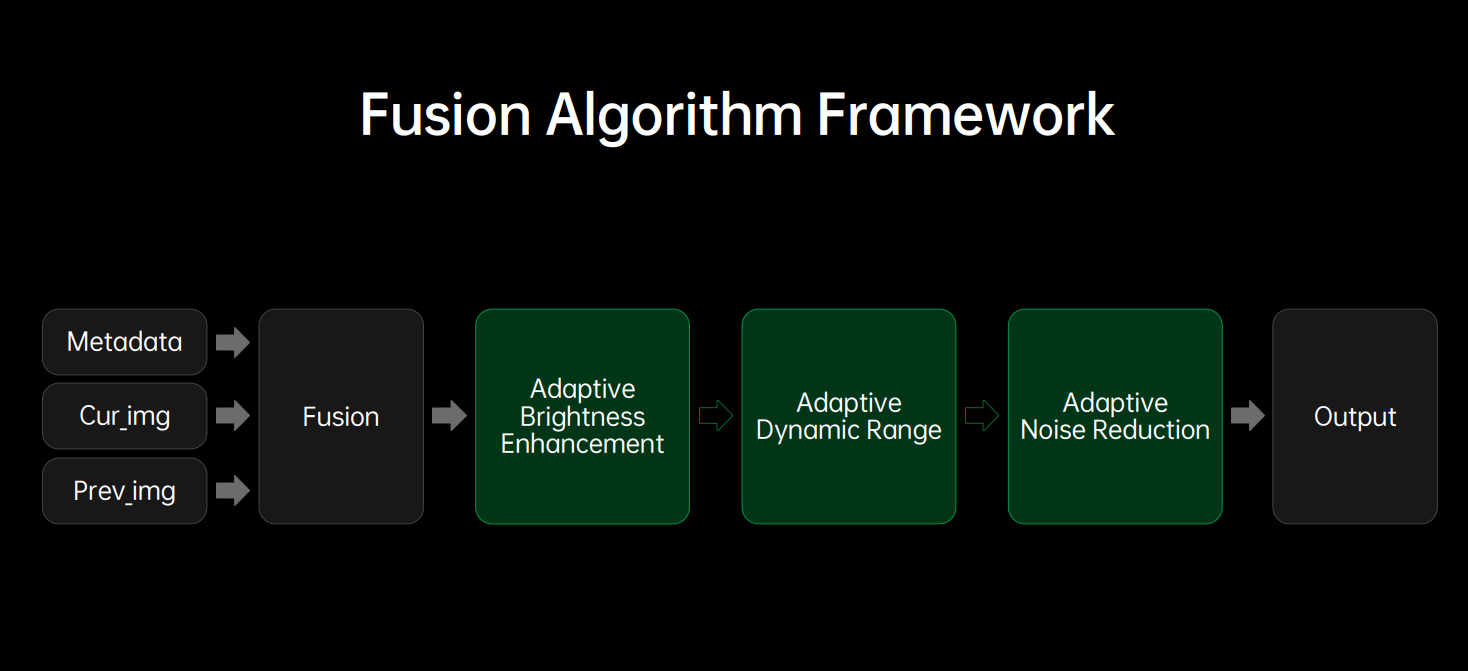 Fusion Algorithm Framework

Metadata

Cur_img

Prev_img

Fusion

Adaptive Brightness Enhancement

Adaptive Dynamic Range

Adaptive Noise Reduction

Output